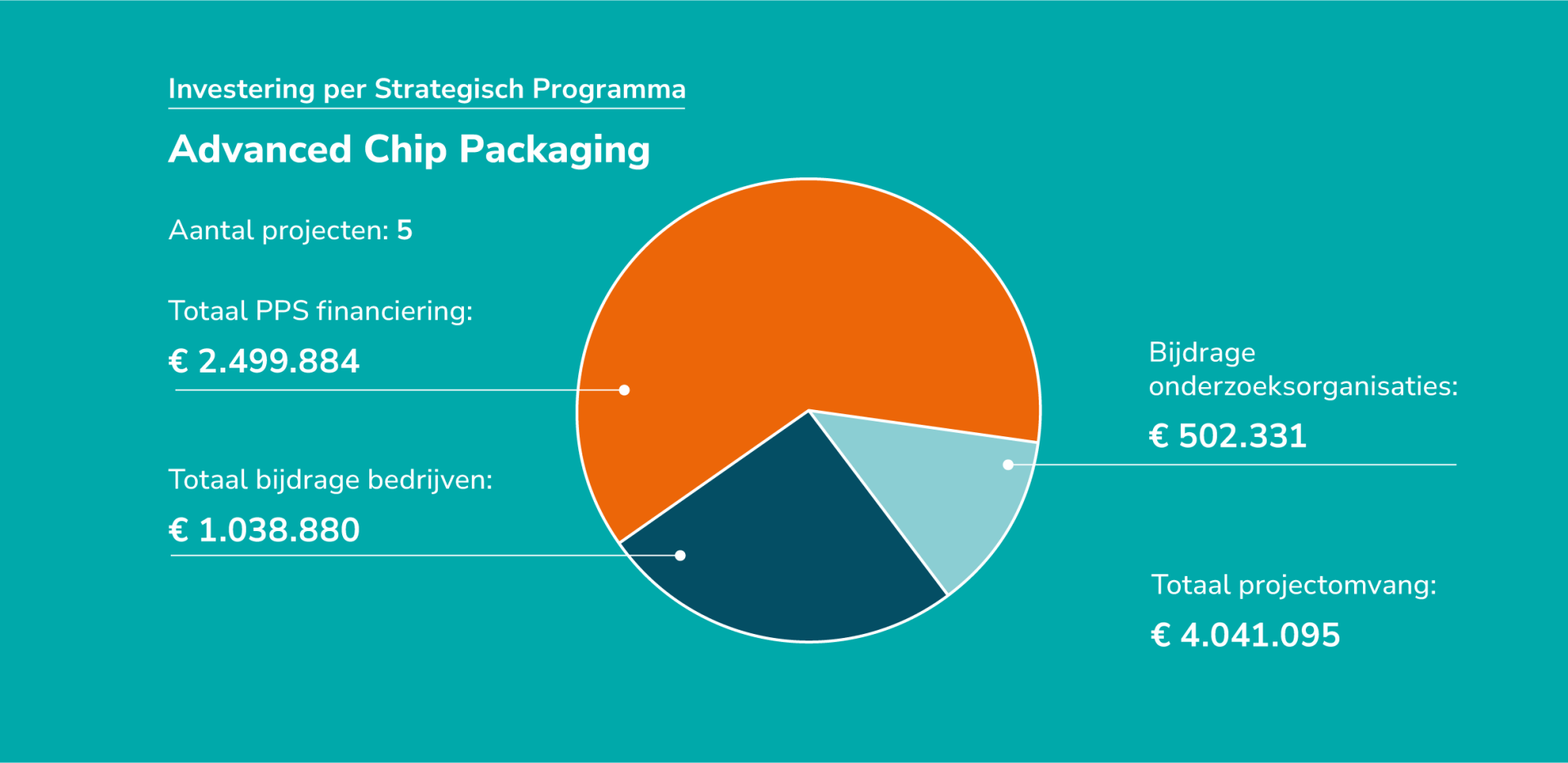 Investering per Strategisch Programma

Advanced Chip Packaging

Aantal projecten: 5

Totaal PPS financiering:

€ 2.499.884

Totaal bijdrage bedrijven:

€ 1.038.880

Bijdrage onderzoeksorganisaties:

€ 502.331

Totaal projectomvang:

€ 4.041.095